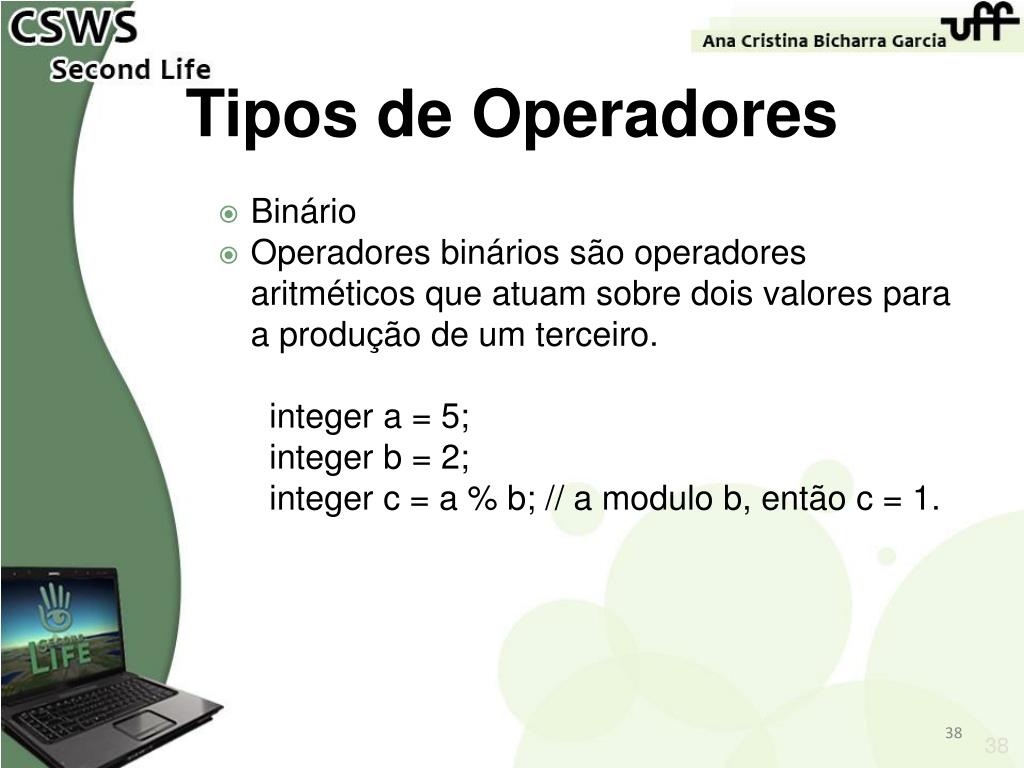 CSWS
Second Life

Ana Cristina Bicharra Garcia
uff

Tipos de Operadores

Binário
Operadores binários são operadores aritméticos que atuam sobre dois valores para a produção de um terceiro.

integer a = 5;
integer b = 2;
integer c = a % b; // a modulo b, então c = 1.

SECOND LIFE

38
38